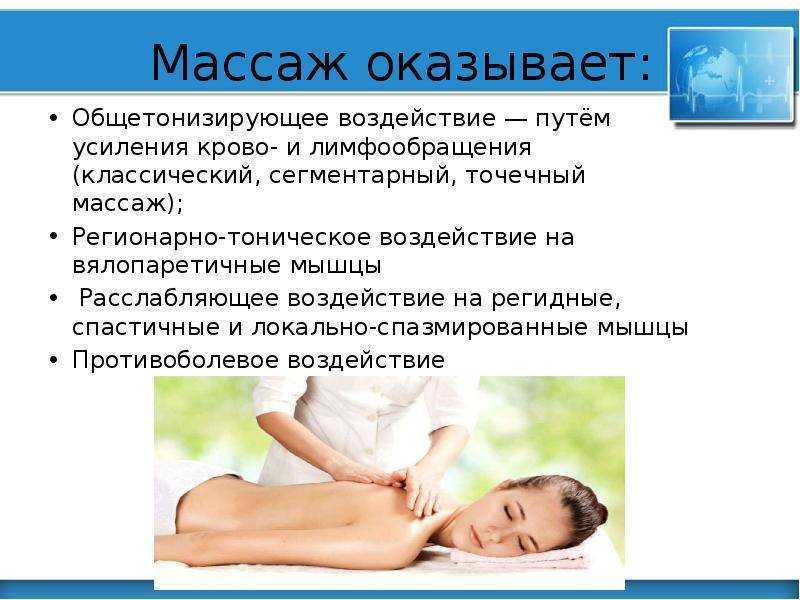 Массаж оказывает:

• Общетонизирующее воздействие — путём усиления крово- и лимфообращения (классический, сегментарный, точечный массаж);
• Регионарно-тоническое воздействие на вялопаретичные мышцы
• Расслабляющее воздействие на регидные, спастичные и локально-спазмированные мышцы
• Противоболевое воздействие